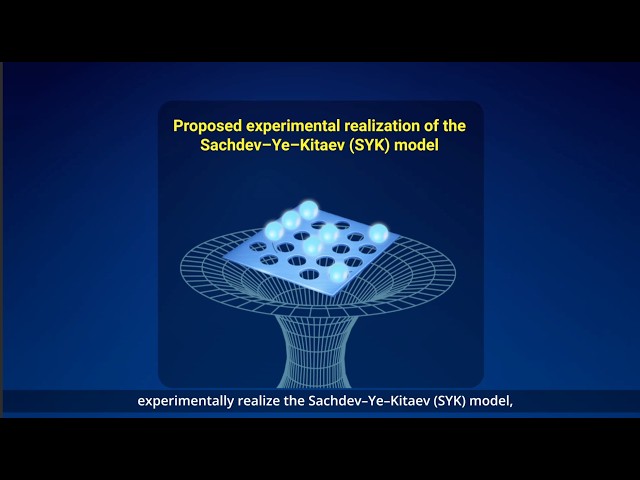 Proposed experimental realization of the Sachdev–Ye–Kitaev (SYK) model

experimentally realize the Sachdev–Ye–Kitaev (SYK) model,